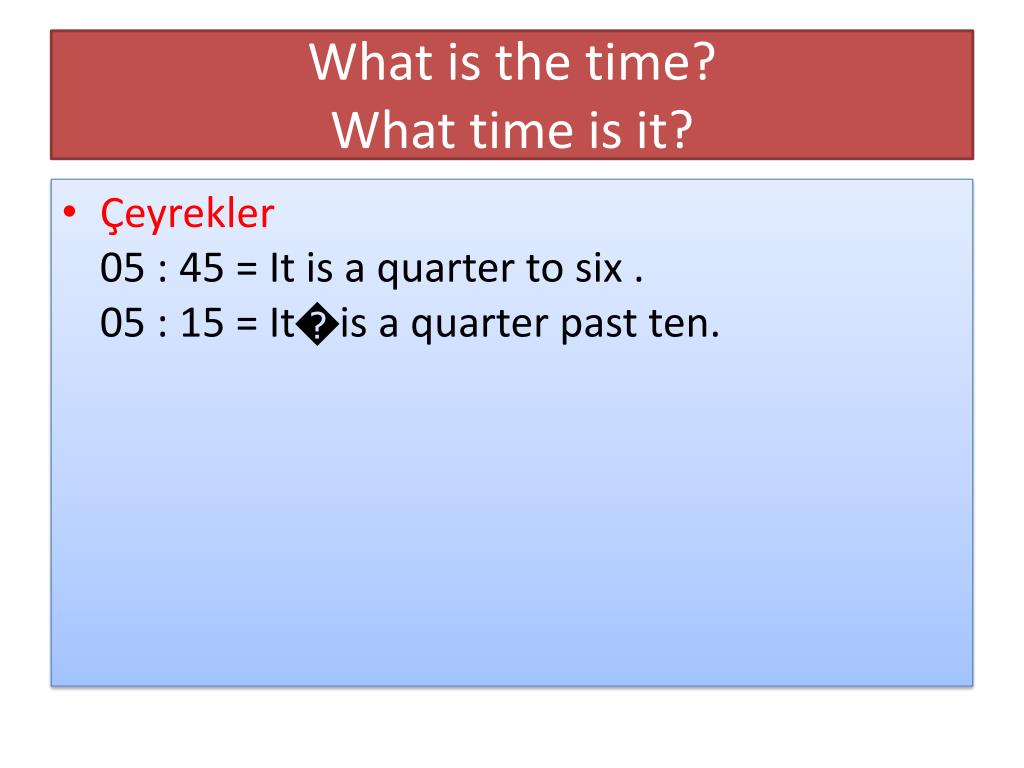 What is the time?
What time is it?

• Çeyrekler
05 : 45 = It is a quarter to six .
05 : 15 = It�is a quarter past ten.